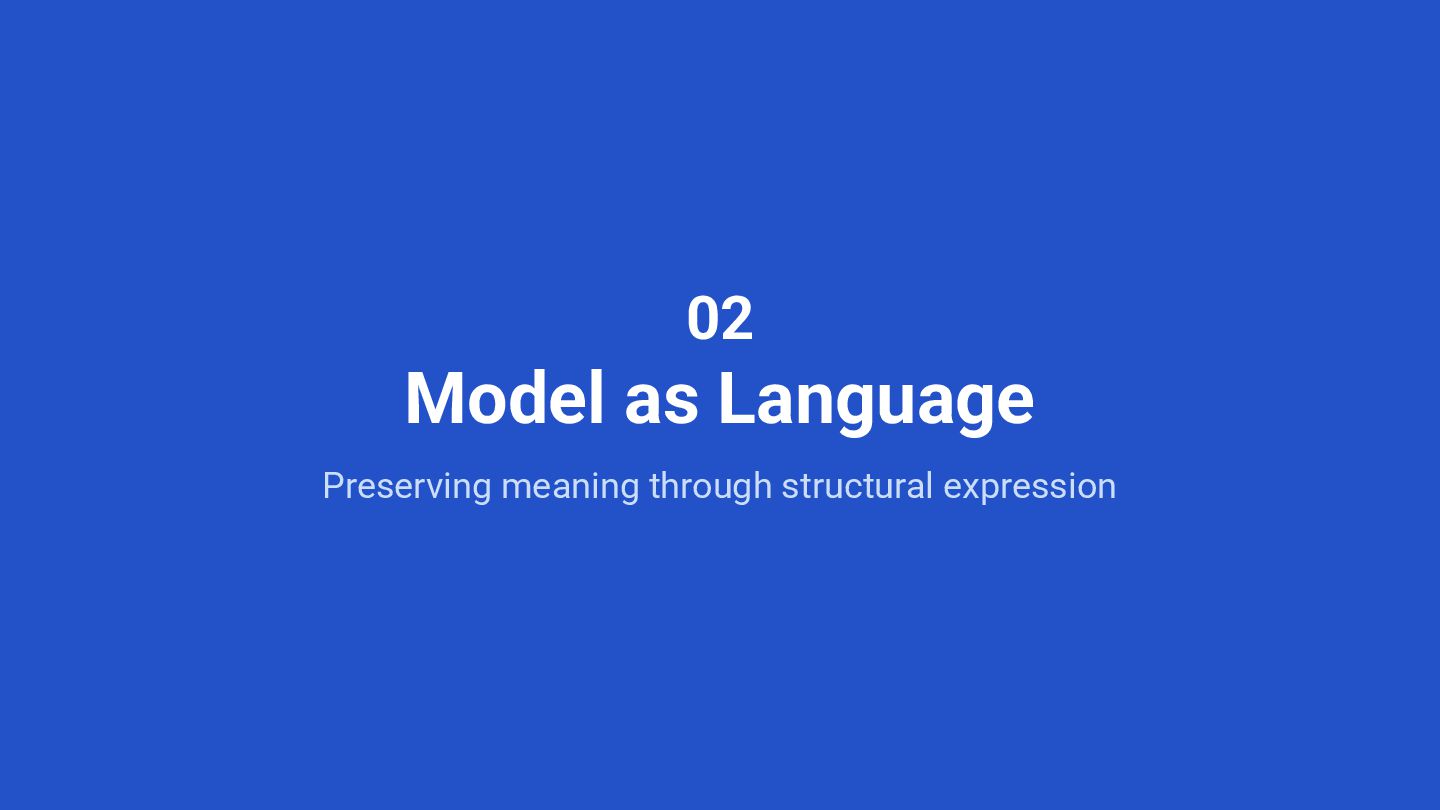 02
Model as Language

Preserving meaning through structural expression